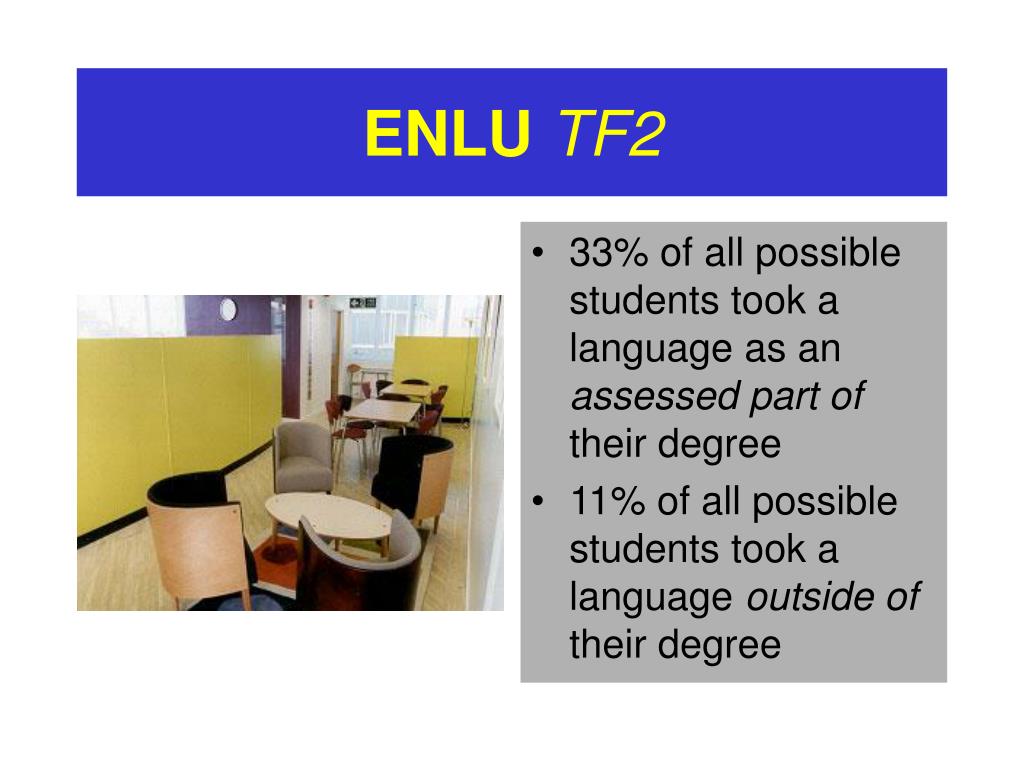 ENLU TF2

• 33% of all possible students took a language as an assessed part of their degree
• 11% of all possible students took a language outside of their degree